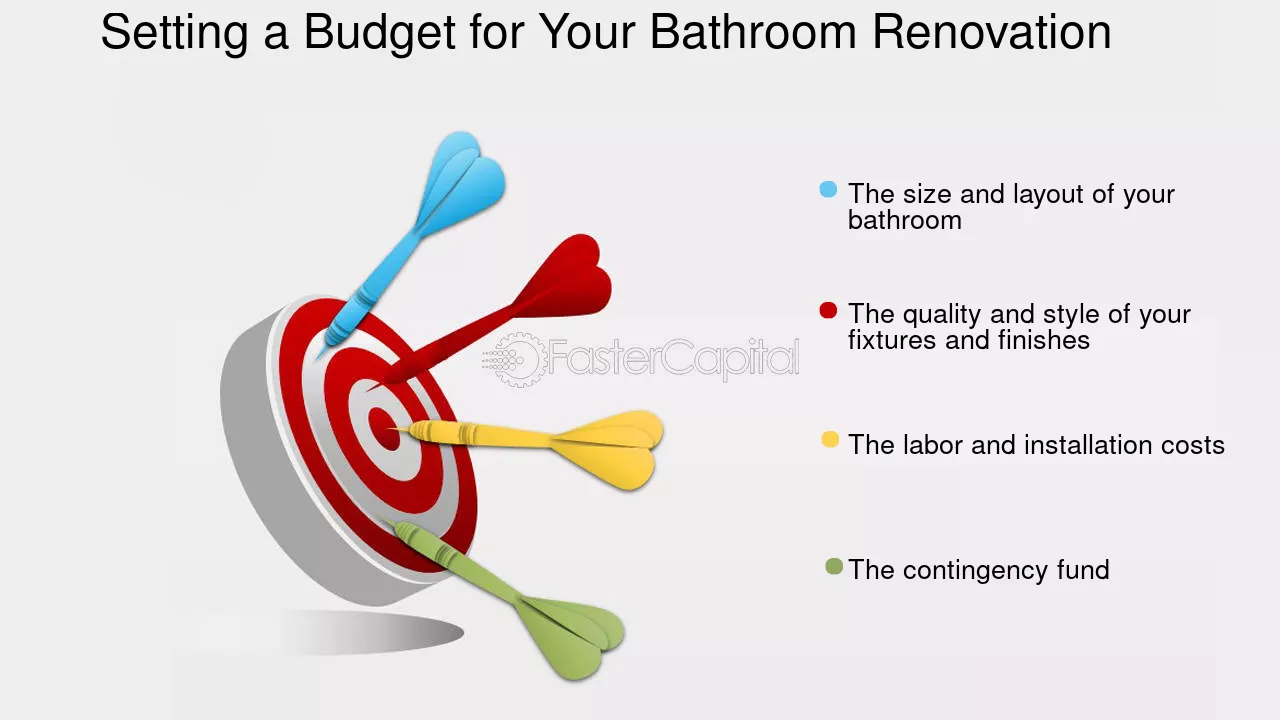 Setting a Budget for Your Bathroom Renovation

FasterCapital

The size and layout of your bathroom

The quality and style of your fixtures and finishes

The labor and installation costs

The contingency fund